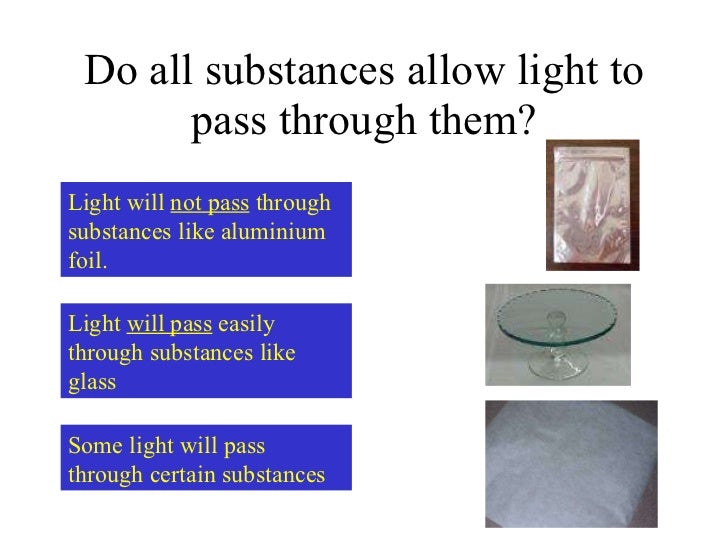 Do all substances allow light to pass through them?

Light will not pass through substances like aluminium foil.

Light will pass easily through substances like glass

Some light will pass through certain substances